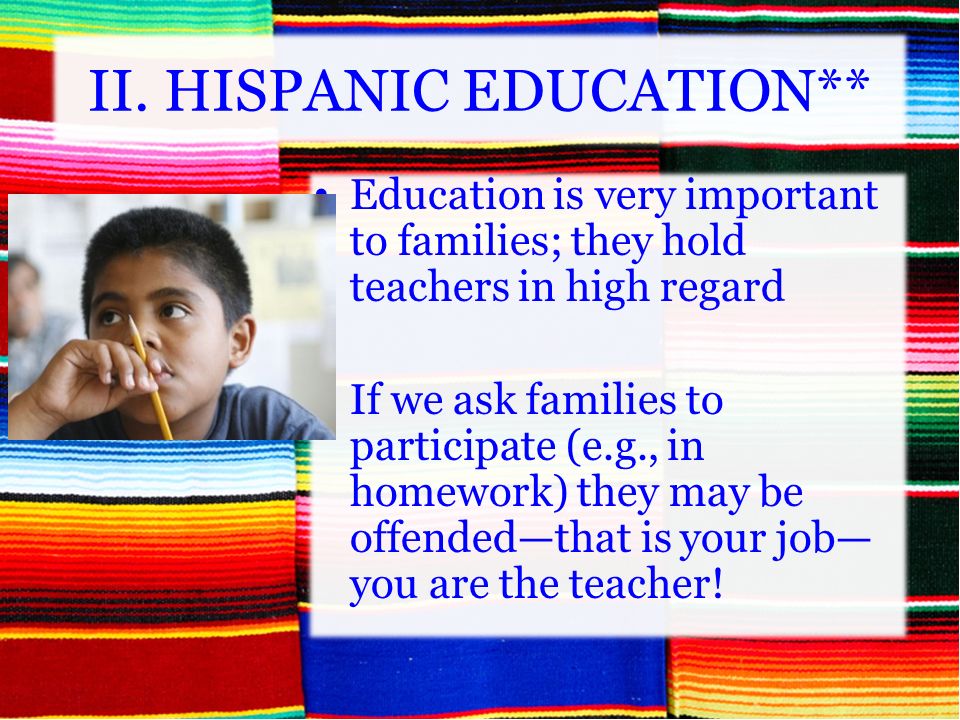 II. HISPANIC EDUCATION**

• Education is very important to families; they hold teachers in high regard

If we ask families to participate (e.g., in homework) they may be offended—that is your job—you are the teacher!